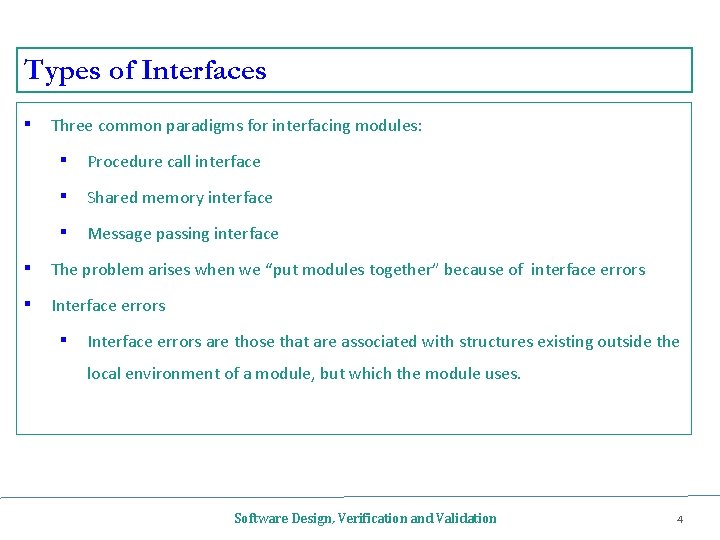 Types of Interfaces

- Three common paradigms for interfacing modules:
  - Procedure call interface
  - Shared memory interface
  - Message passing interface
- The problem arises when we “put modules together” because of interface errors
- Interface errors
  - Interface errors are those that are associated with structures existing outside the local environment of a module, but which the module uses.

Software Design, Verification and Validation

4